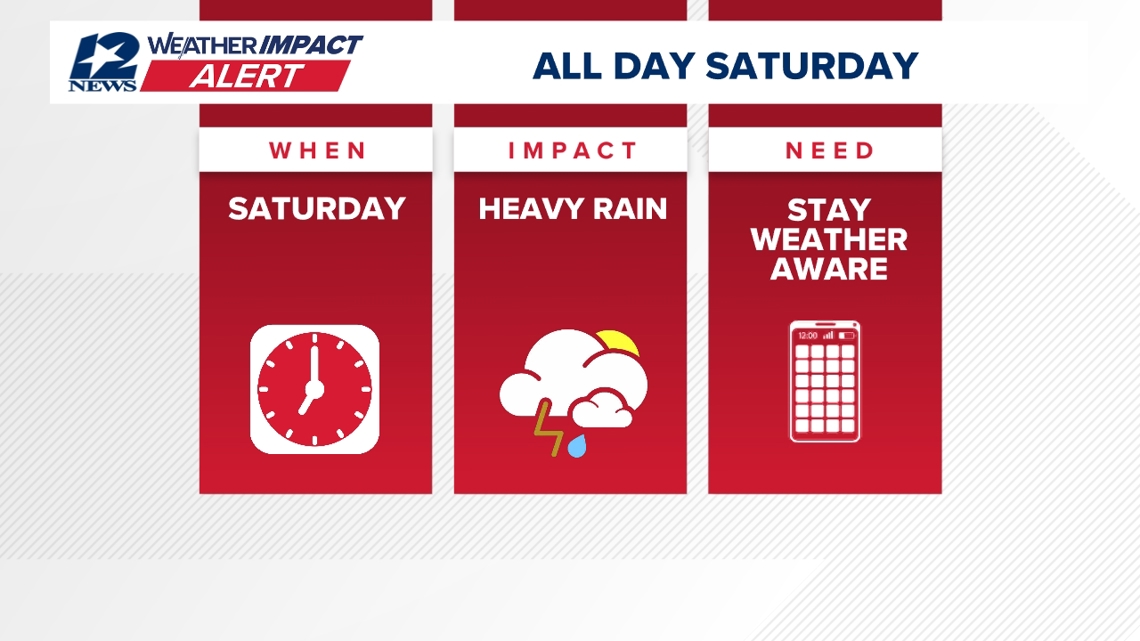 12 NEWS WEATHER IMPACT ALERT

ALL DAY SATURDAY

WHEN

SATURDAY

IMPACT

HEAVY RAIN

NEED

STAY WEATHER AWARE

12:00